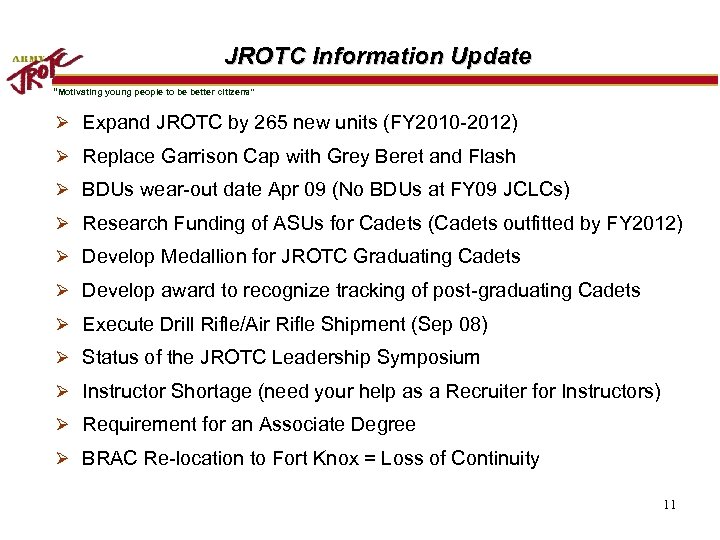 ARMY JROTC

JROTC Information Update

"Motivating young people to be better citizens"

➢ Expand JROTC by 265 new units (FY2010-2012)

➢ Replace Garrison Cap with Grey Beret and Flash

➢ BDUs wear-out date Apr 09 (No BDUs at FY09 JCLCs)

➢ Research Funding of ASUs for Cadets (Cadets outfitted by FY2012)

➢ Develop Medallion for JROTC Graduating Cadets

➢ Develop award to recognize tracking of post-graduating Cadets

➢ Execute Drill Rifle/Air Rifle Shipment (Sep 08)

➢ Status of the JROTC Leadership Symposium

➢ Instructor Shortage (need your help as a Recruiter for Instructors)

➢ Requirement for an Associate Degree

➢ BRAC Re-location to Fort Knox = Loss of Continuity

11